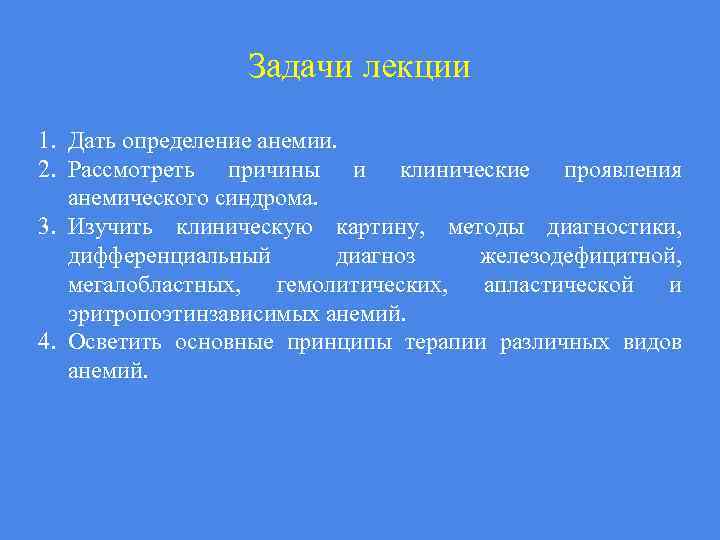 Задачи лекции

1. Дать определение анемии.
2. Рассмотреть причины и клинические проявления анемического синдрома.
3. Изучить клиническую картину, методы диагностики, дифференциальный диагноз железодефицитной, мегалобластных, гемолитических, апластической и эритропоэтинзависимых анемий.
4. Осветить основные принципы терапии различных видов анемий.